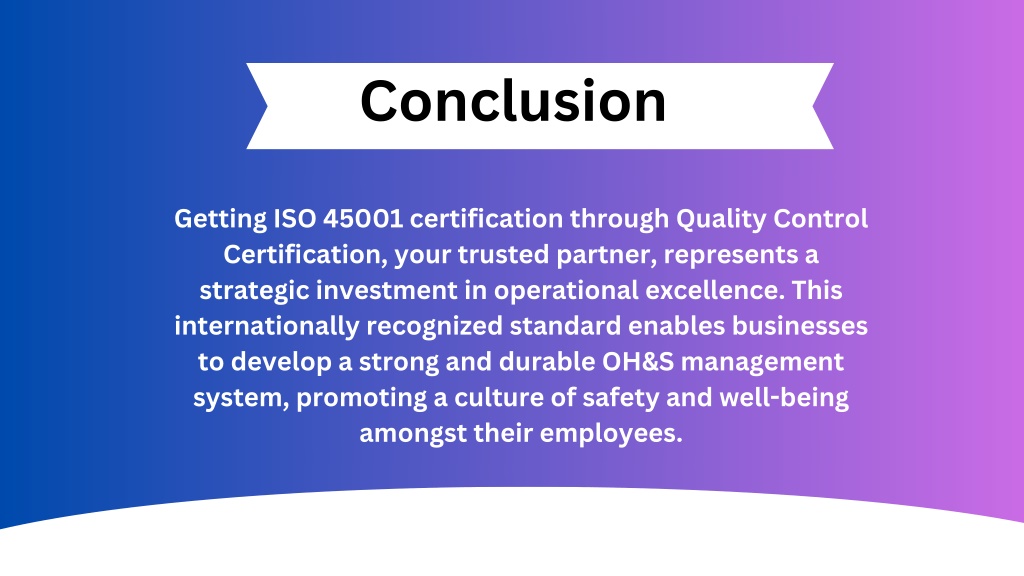 Conclusion

Getting ISO 45001 certification through Quality Control Certification, your trusted partner, represents a strategic investment in operational excellence. This internationally recognized standard enables businesses to develop a strong and durable OH&S management system, promoting a culture of safety and well-being amongst their employees.